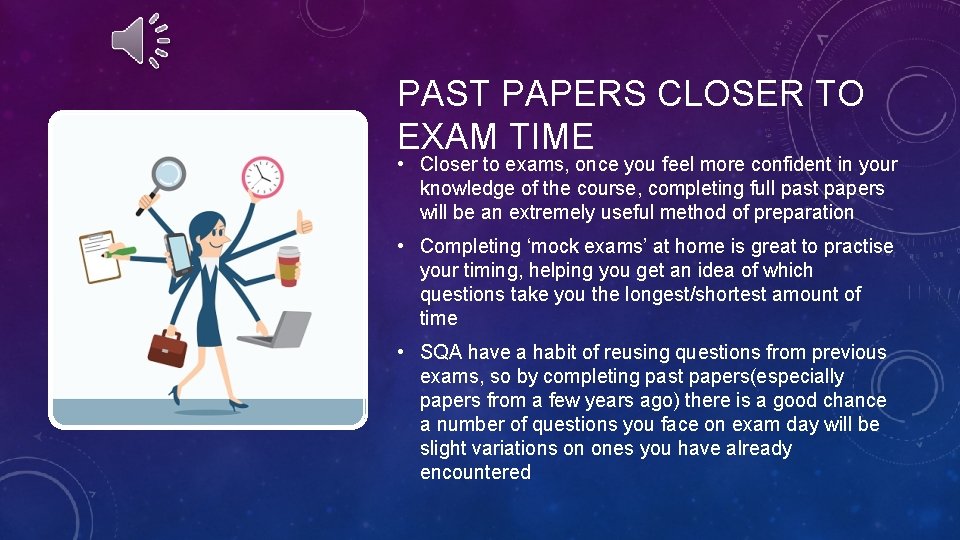 PAST PAPERS CLOSER TO EXAM TIME

• Closer to exams, once you feel more confident in your knowledge of the course, completing full past papers will be an extremely useful method of preparation

• Completing ‘mock exams’ at home is great to practise your timing, helping you get an idea of which questions take you the longest/shortest amount of time

• SQA have a habit of reusing questions from previous exams, so by completing past papers(especially papers from a few years ago) there is a good chance a number of questions you face on exam day will be slight variations on ones you have already encountered